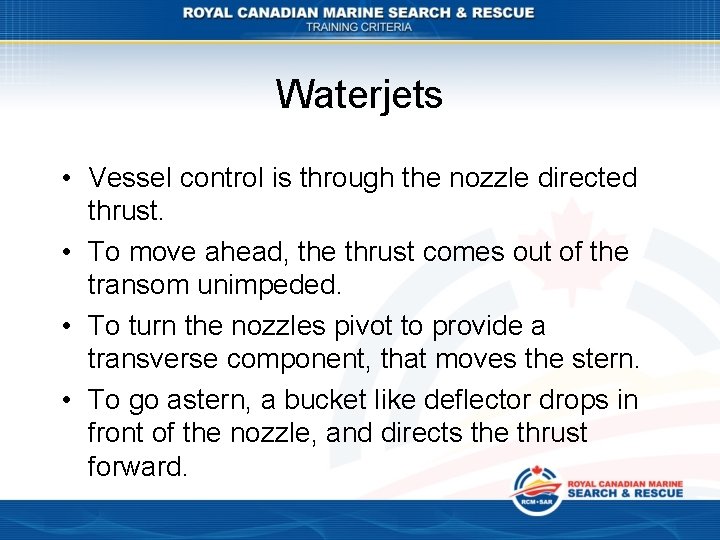 ROYAL CANADIAN MARINE SEARCH & RESCUE
TRAINING CRITERIA

Waterjets

• Vessel control is through the nozzle directed thrust.
• To move ahead, the thrust comes out of the transom unimpeded.
• To turn the nozzles pivot to provide a transverse component, that moves the stern.
• To go astern, a bucket like deflector drops in front of the nozzle, and directs the thrust forward.

RCM•SAR
ROYAL CANADIAN MARINE
SEARCH & RESCUE